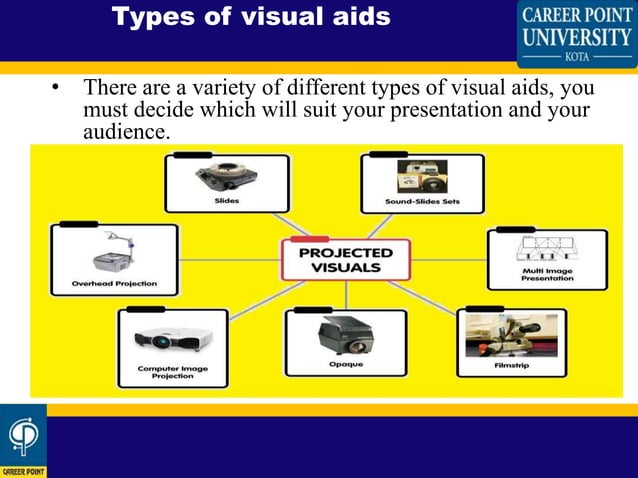 Types of visual aids

CAREER POINT UNIVERSITY KOTA

• There are a variety of different types of visual aids, you must decide which will suit your presentation and your audience.

Slides

Sound-Slides Sets

Overhead Projection

PROJECTED VISUALS

Multi Image Presentation

Computer Image Projection

Opaque

Filmstrip

CAREER POINT